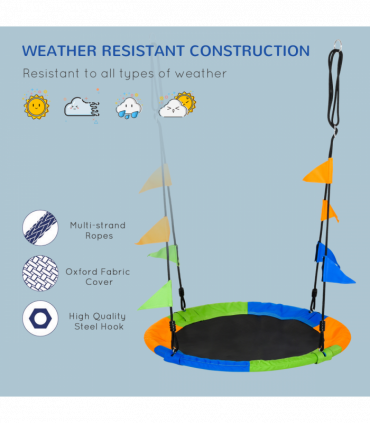 WEATHER RESISTANT CONSTRUCTION

Resistant to all types of weather

Multi-strand Ropes

Oxford Fabric Cover

High Quality Steel Hook